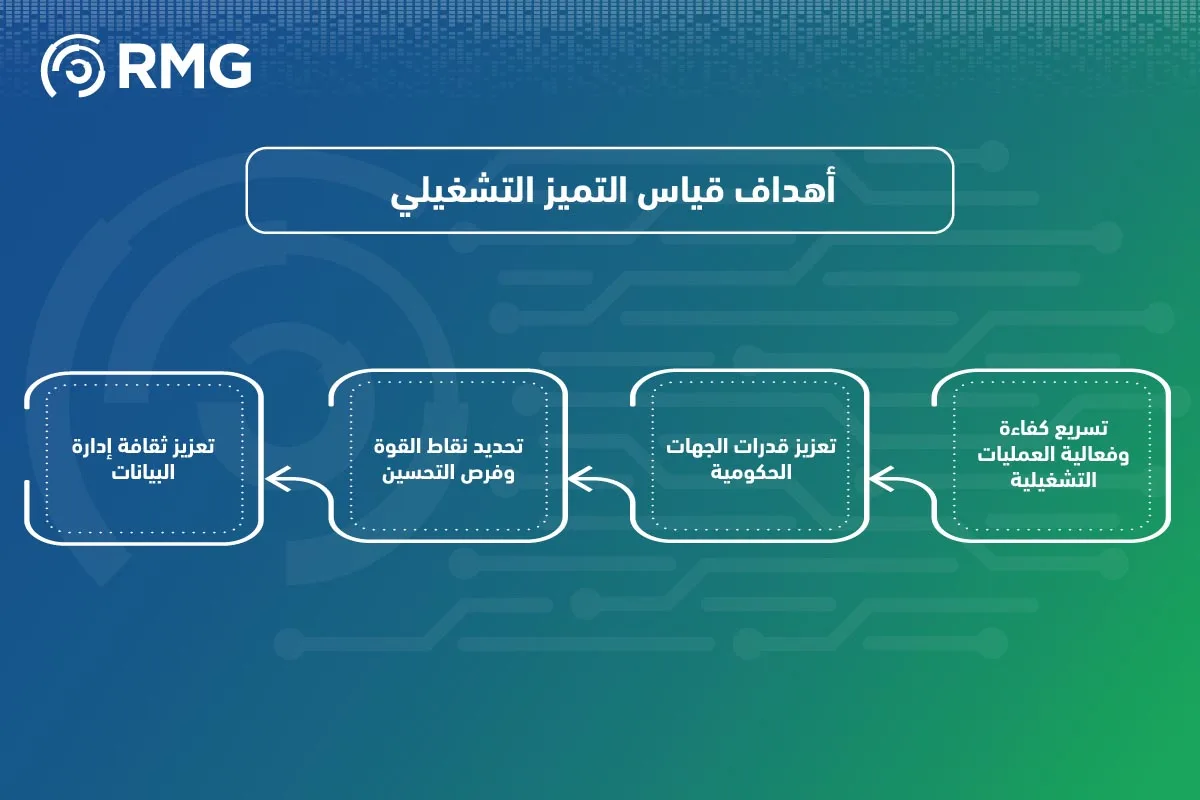 RMG

أهداف قياس التميز التشغيلي

تسريع كفاءة وفعالية العمليات التشغيلية

تعزيز قدرات الجهات الحكومية

تحديد نقاط القوة وفرص التحسين

تعزيز ثقافة إدارة البيانات